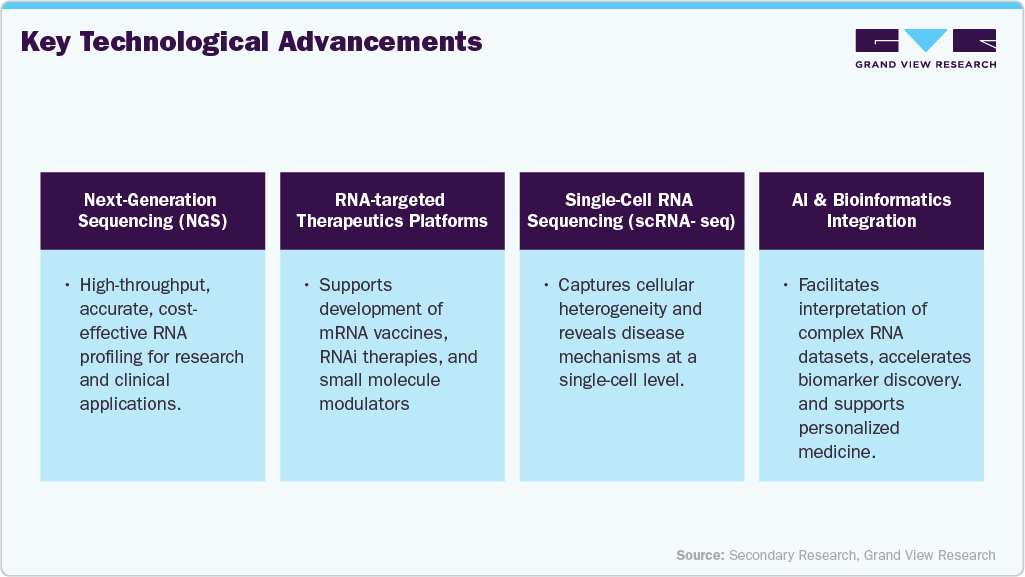 Key Technological Advancements

GRAND VIEW RESEARCH

Next-Generation Sequencing (NGS)

• High-throughput, accurate, cost-effective RNA profiling for research and clinical applications.

RNA-targeted Therapeutics Platforms

• Supports development of mRNA vaccines, RNAi therapies, and small molecule modulators

Single-Cell RNA Sequencing (scRNA- seq)

• Captures cellular heterogeneity and reveals disease mechanisms at a single-cell level.

AI & Bioinformatics Integration

• Facilitates interpretation of complex RNA datasets, accelerates biomarker discovery. and supports personalized medicine.

Source: Secondary Research, Grand View Research